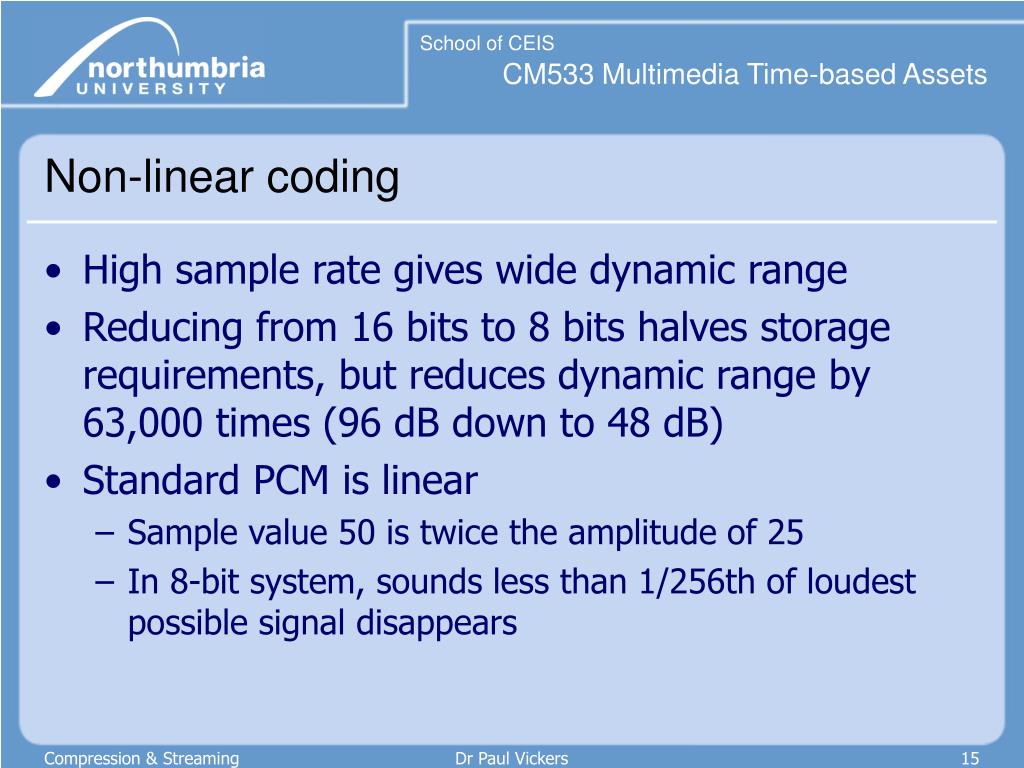 northumbria
UNIVERSITY

School of CEIS
CM533 Multimedia Time-based Assets

Non-linear coding

• High sample rate gives wide dynamic range
• Reducing from 16 bits to 8 bits halves storage requirements, but reduces dynamic range by 63,000 times (96 dB down to 48 dB)
• Standard PCM is linear
 – Sample value 50 is twice the amplitude of 25
 – In 8-bit system, sounds less than 1/256th of loudest possible signal disappears

Compression & Streaming
Dr Paul Vickers
15